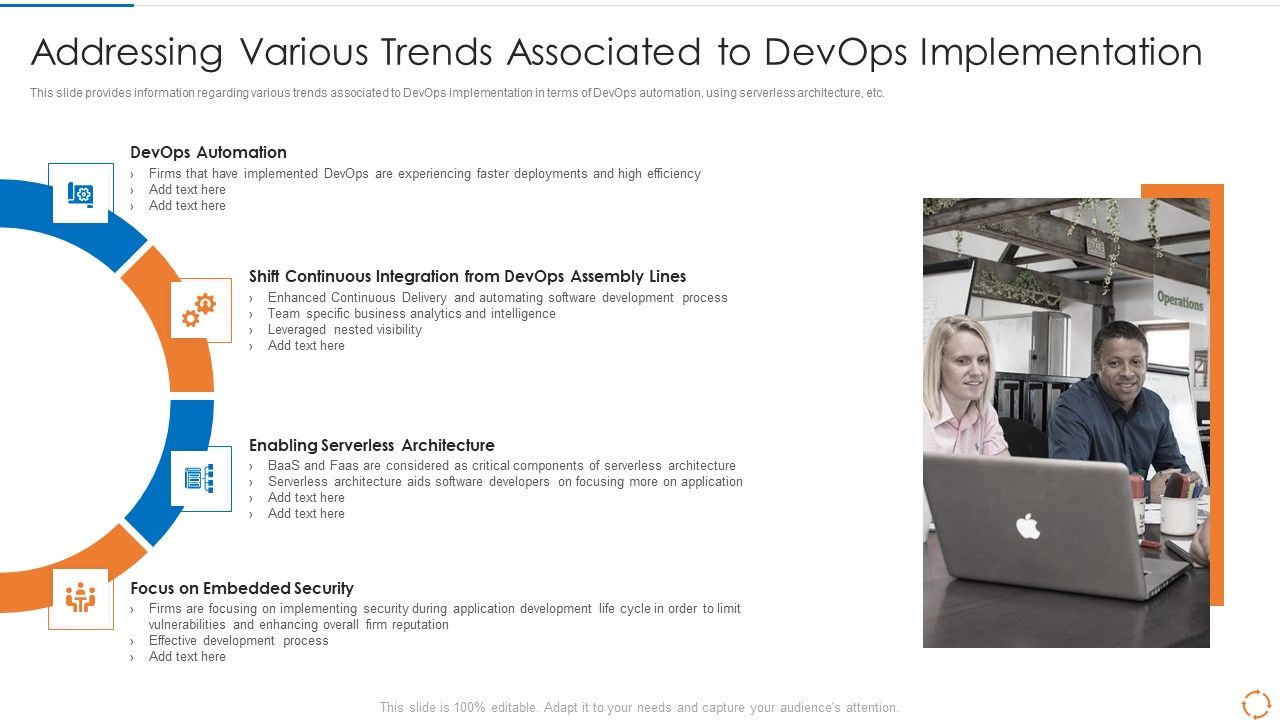 Addressing Various Trends Associated to DevOps Implementation

This slide provides information regarding various trends associated to DevOps implementation in terms of DevOps automation, using serverless architecture, etc.

DevOps Automation
› Firms that have implemented DevOps are experiencing faster deployments and high efficiency
› Add text here
› Add text here

Shift Continuous Integration from DevOps Assembly Lines
› Enhanced Continuous Delivery and automating software development process
› Team specific business analytics and intelligence
› Leveraged nested visibility
› Add text here

Enabling Serverless Architecture
› BaaS and Faas are considered as critical components of serverless architecture
› Serverless architecture aids software developers on focusing more on application
› Add text here
› Add text here

Focus on Embedded Security
› Firms are focusing on implementing security during application development life cycle in order to limit vulnerabilities and enhancing overall firm reputation
› Effective development process
› Add text here

Operations

This slide is 100% editable. Adapt it to your needs and capture your audience's attention.